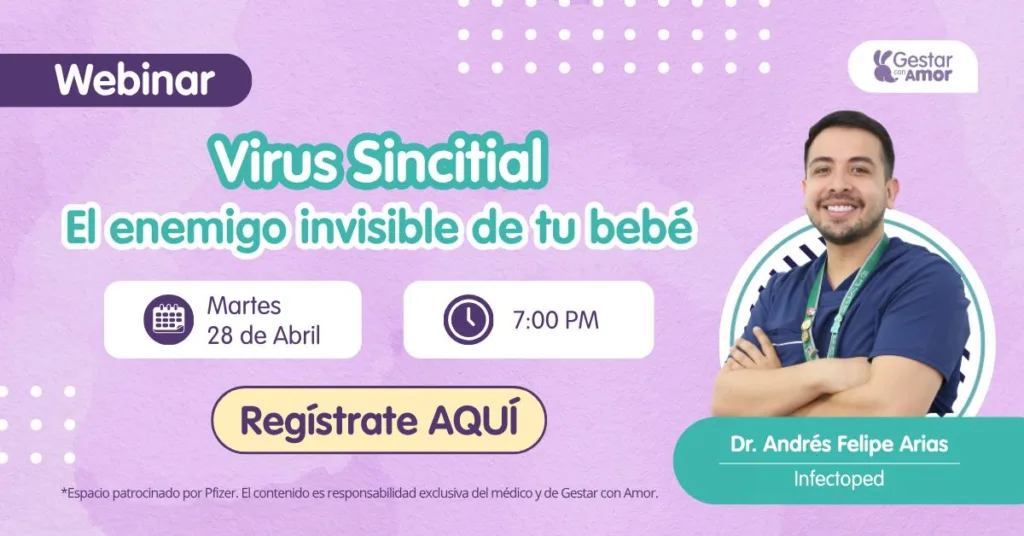 Webinar

Gestar con Amor

Virus Sincitial
El enemigo invisible de tu bebé

Martes
28 de Abril

7:00 PM

Regístrate AQUÍ

Dr. Andrés Felipe Arias
Infectoped

*Espacio patrocinado por Pfizer. El contenido es responsabilidad exclusiva del médico y de Gestar con Amor.